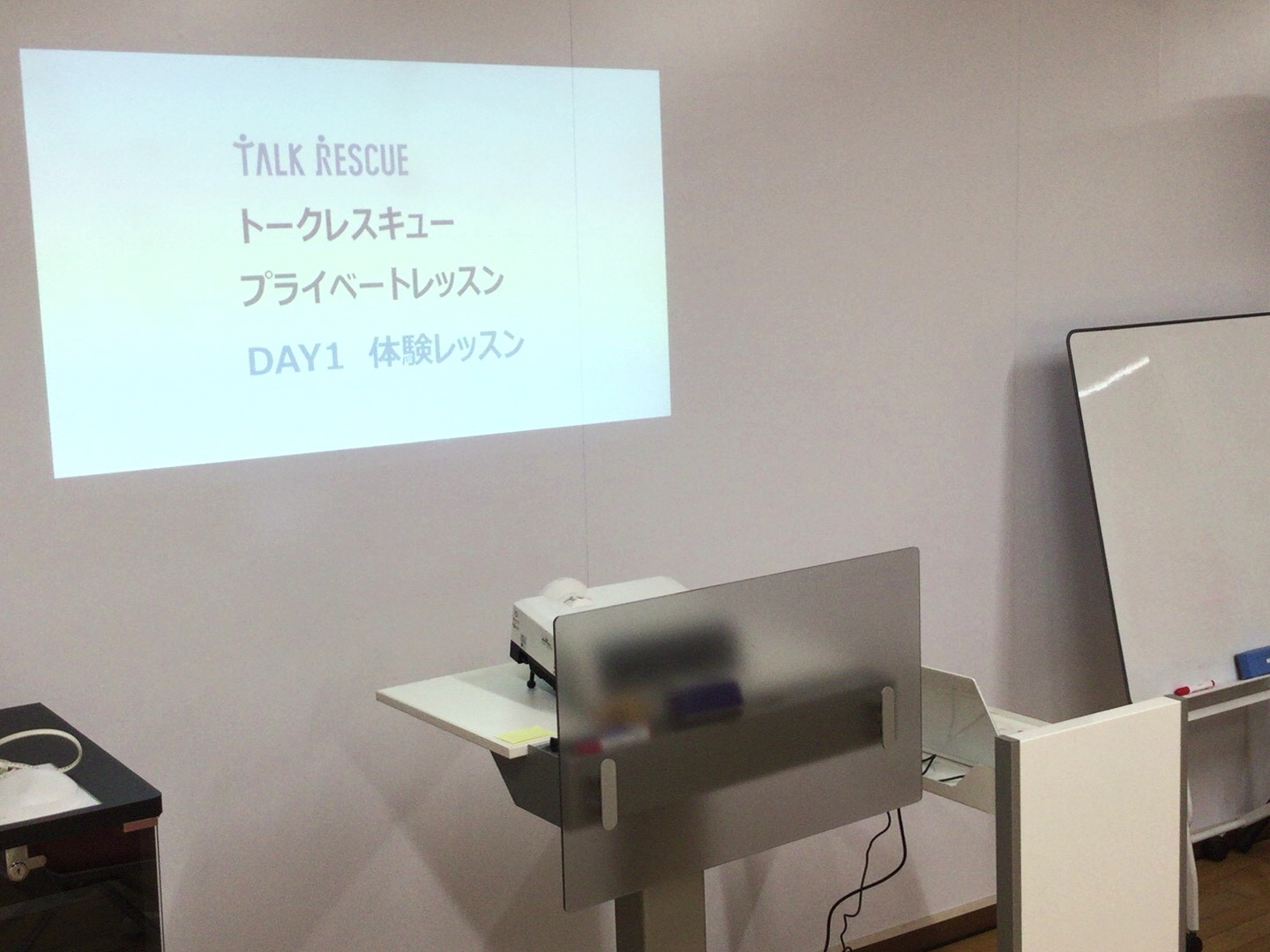 TALK RESCUE

トークレスキュー

プライベートレッスン

DAY1 体験レッスン